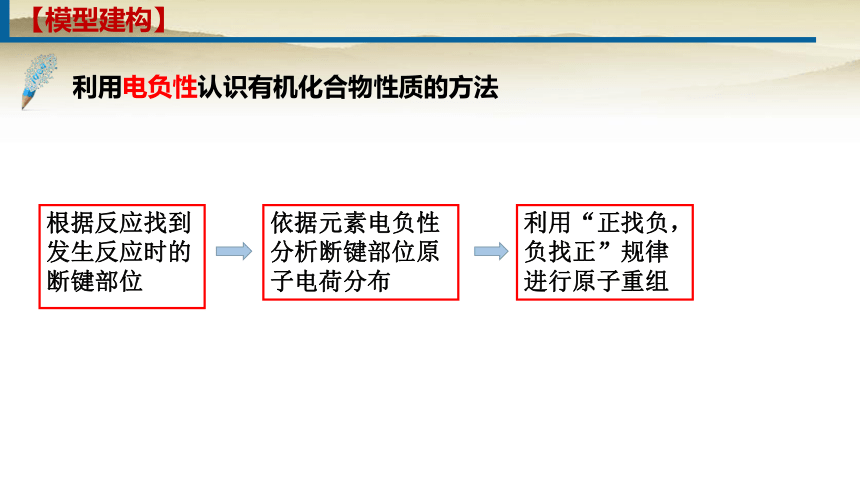 【模型建构】

利用电负性认识有机化合物性质的方法

根据反应找到发生反应时的断键部位

依据元素电负性分析断键部位原子电荷分布

利用“正找负，负找正”规律进行原子重组